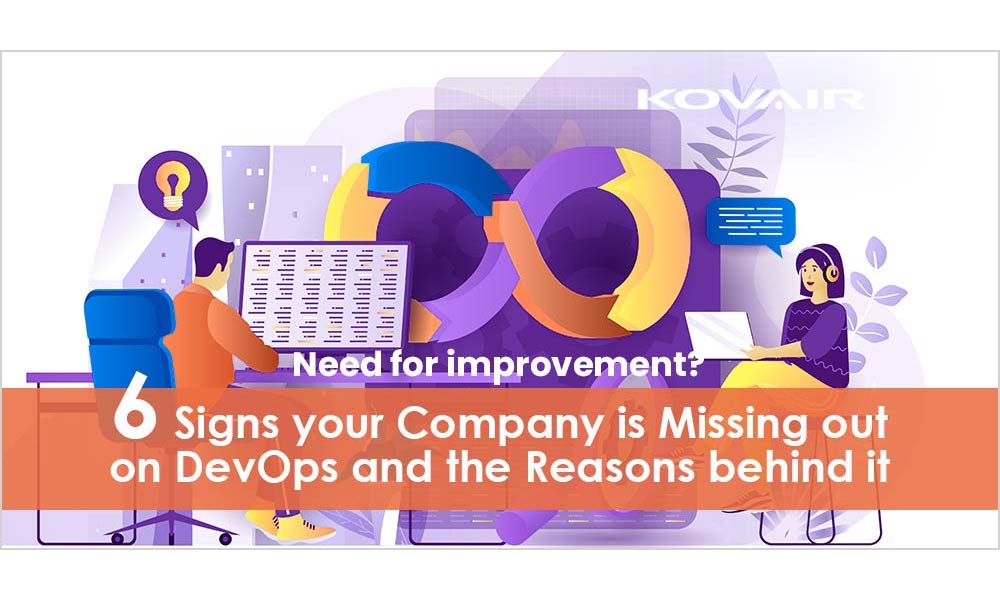 KOVAIR

Need for improvement?

6 Signs your Company is Missing out on DevOps and the Reasons behind it